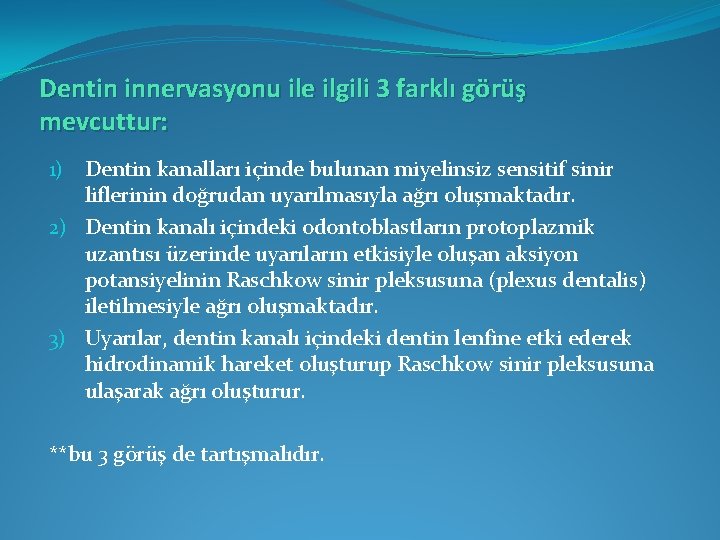 Dentin innervasyonu ile ilgili 3 farklı görüş mevcuttur:

1) Dentin kanalları içinde bulunan miyelinsiz sensitif sinir liflerinin doğrudan uyarılmasıyla ağrı oluşmaktadır.
2) Dentin kanalı içindeki odontoblastların protoplazmik uzantısı üzerinde uyarıların etkisiyle oluşan aksiyon potansiyelinin Raschkow sinir pleksusuna (plexus dentalis) iletilmesiyle ağrı oluşmaktadır.
3) Uyarılar, dentin kanalı içindeki dentin lenfine etki ederek hidrodinamik hareket oluşturup Raschkow sinir pleksusuna ulaşarak ağrı oluşturur.

**bu 3 görüş de tartışmalıdır.